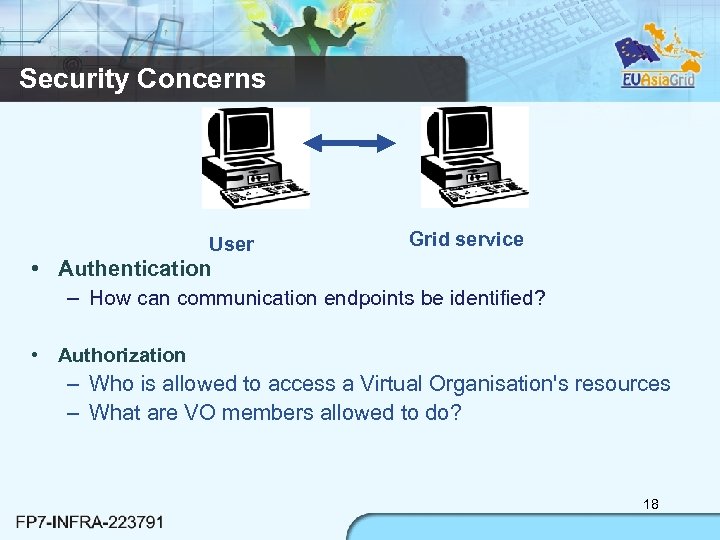 Security Concerns

EUAsiaGrid

User

Grid service

• Authentication
– How can communication endpoints be identified?

• Authorization
– Who is allowed to access a Virtual Organisation's resources
– What are VO members allowed to do?

18

FP7-INFRA-223791